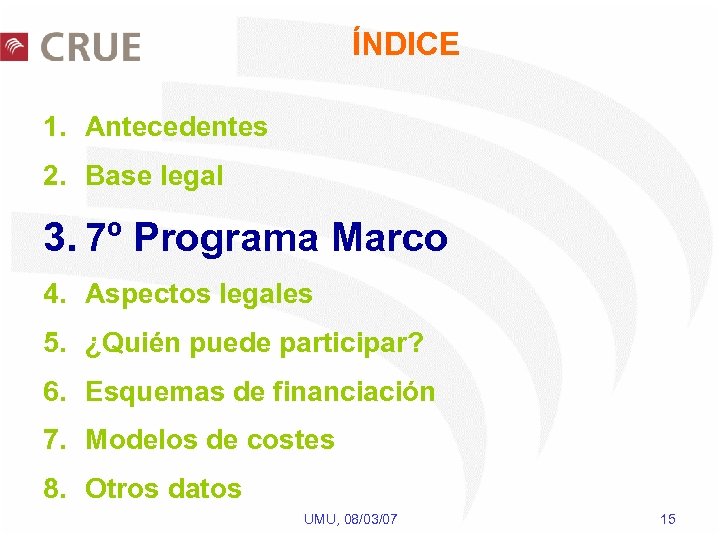 CRUE

ÍNDICE

1. Antecedentes
2. Base legal
3. 7º Programa Marco
4. Aspectos legales
5. ¿Quién puede participar?
6. Esquemas de financiación
7. Modelos de costes
8. Otros datos

UMU, 08/03/07

15